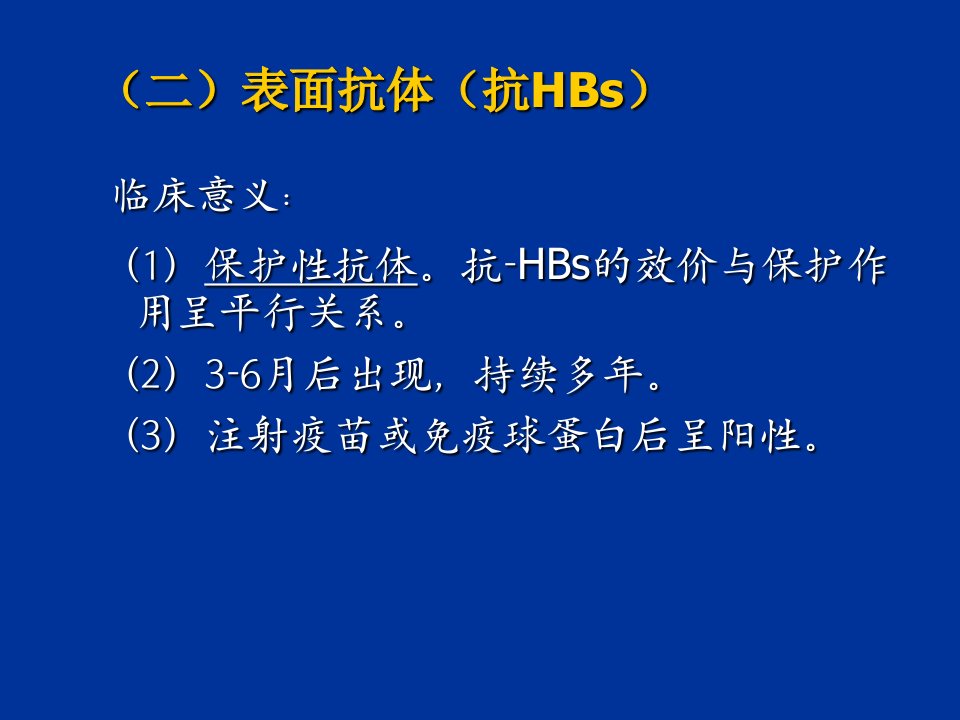 （二）表面抗体（抗HBs）

临床意义：

(1) 保护性抗体。抗-HBs的效价与保护作用呈平行关系。

(2) 3-6月后出现，持续多年。

(3) 注射疫苗或免疫球蛋白后呈阳性。